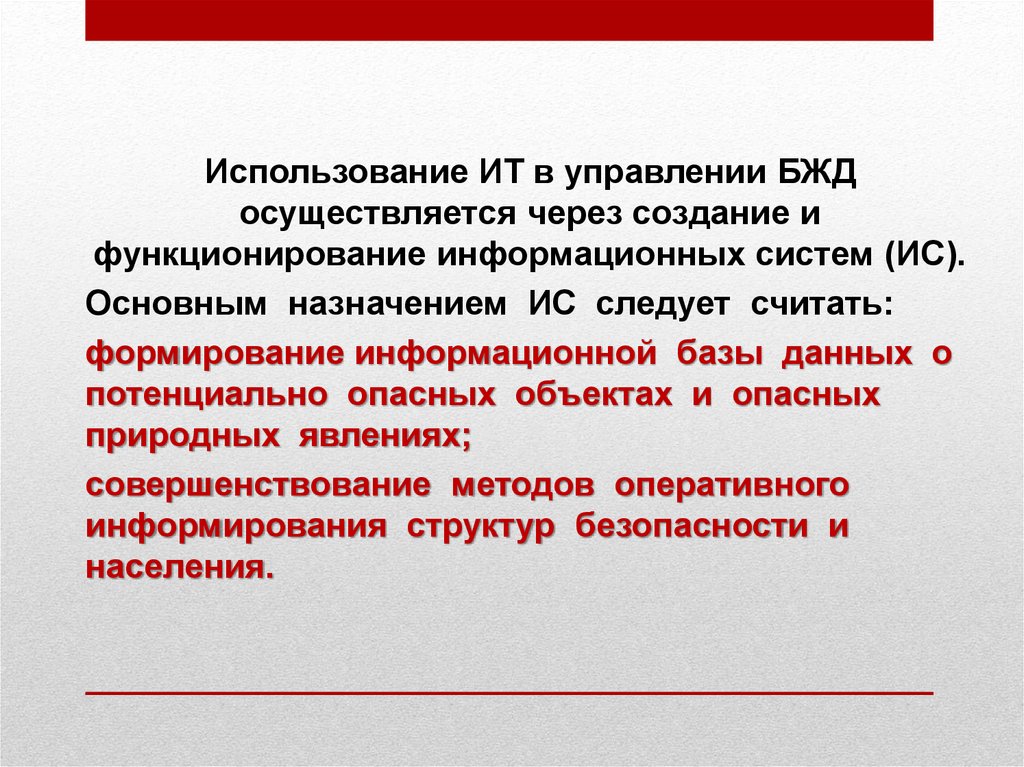 Использование ИТ в управлении БЖД осуществляется через создание и функционирование информационных систем (ИС).

Основным назначением ИС следует считать:

формирование информационной базы данных о потенциально опасных объектах и опасных природных явлениях;

совершенствование методов оперативного информирования структур безопасности и населения.